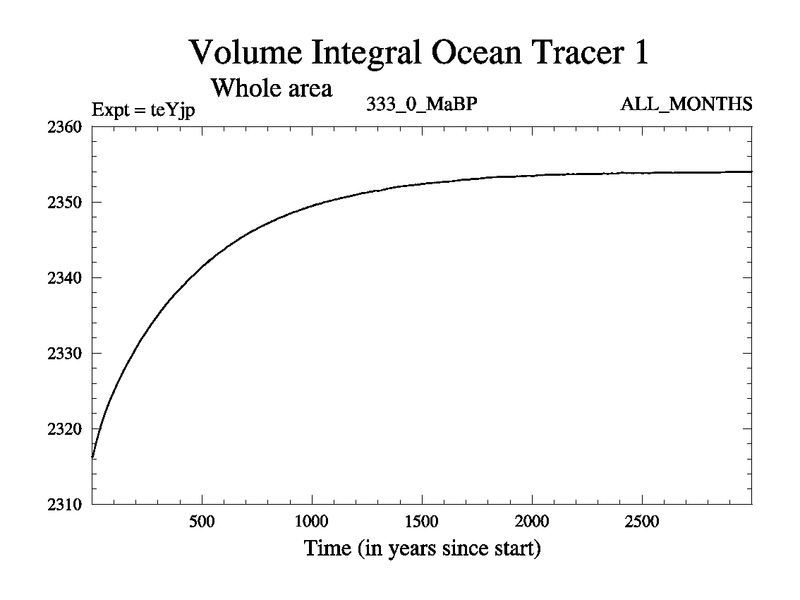 Volume Integral Ocean Tracer 1
Whole area
Expt = teYjp
333_0_MaBP
ALL_MONTHS

2360
2350
2340
2330
2320
2310

500
1000
1500
2000
2500

Time (in years since start)